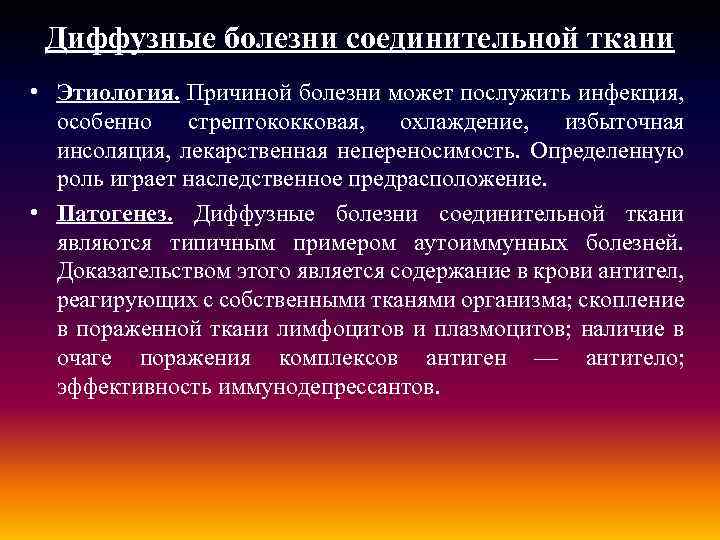 Диффузные болезни соединительной ткани

• Этиология. Причиной болезни может послужить инфекция, особенно стрептококковая, охлаждение, избыточная инсоляция, лекарственная непереносимость. Определенную роль играет наследственное предрасположение.

• Патогенез. Диффузные болезни соединительной ткани являются типичным примером аутоиммунных болезней. Доказательством этого является содержание в крови антител, реагирующих с собственными тканями организма; скопление в пораженной ткани лимфоцитов и плазмоцитов; наличие в очаге поражения комплексов антиген — антитело; эффективность иммунодепрессантов.